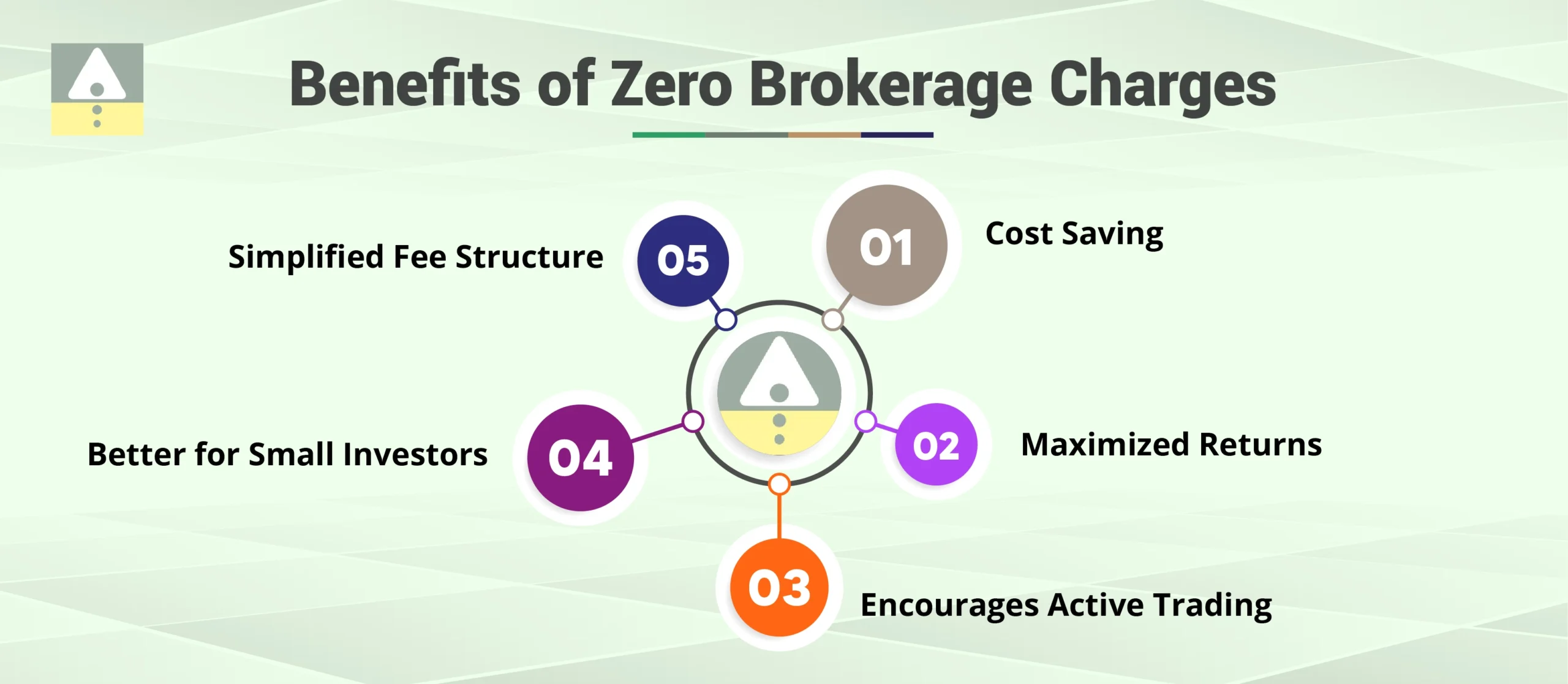 Benefits of Zero Brokerage Charges

01 Cost Saving

02 Maximized Returns

03 Encourages Active Trading

04 Better for Small Investors

05 Simplified Fee Structure